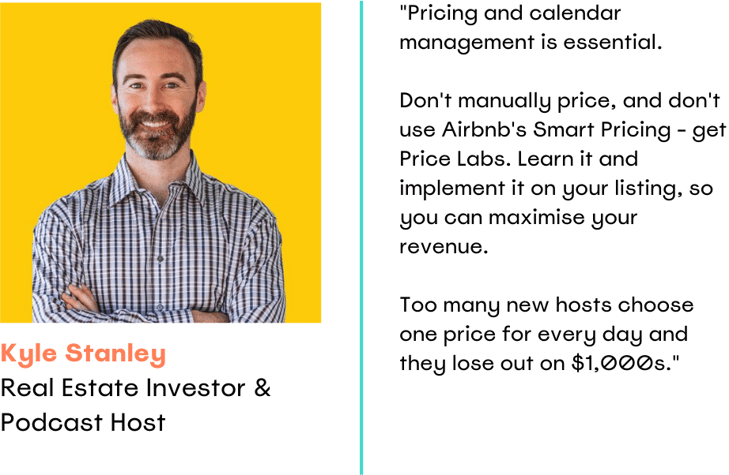 Kyle Stanley
Real Estate Investor & Podcast Host

"Pricing and calendar management is essential.

Don't manually price, and don't use Airbnb's Smart Pricing - get Price Labs. Learn it and implement it on your listing, so you can maximise your revenue.

Too many new hosts choose one price for every day and they lose out on $1,000s."